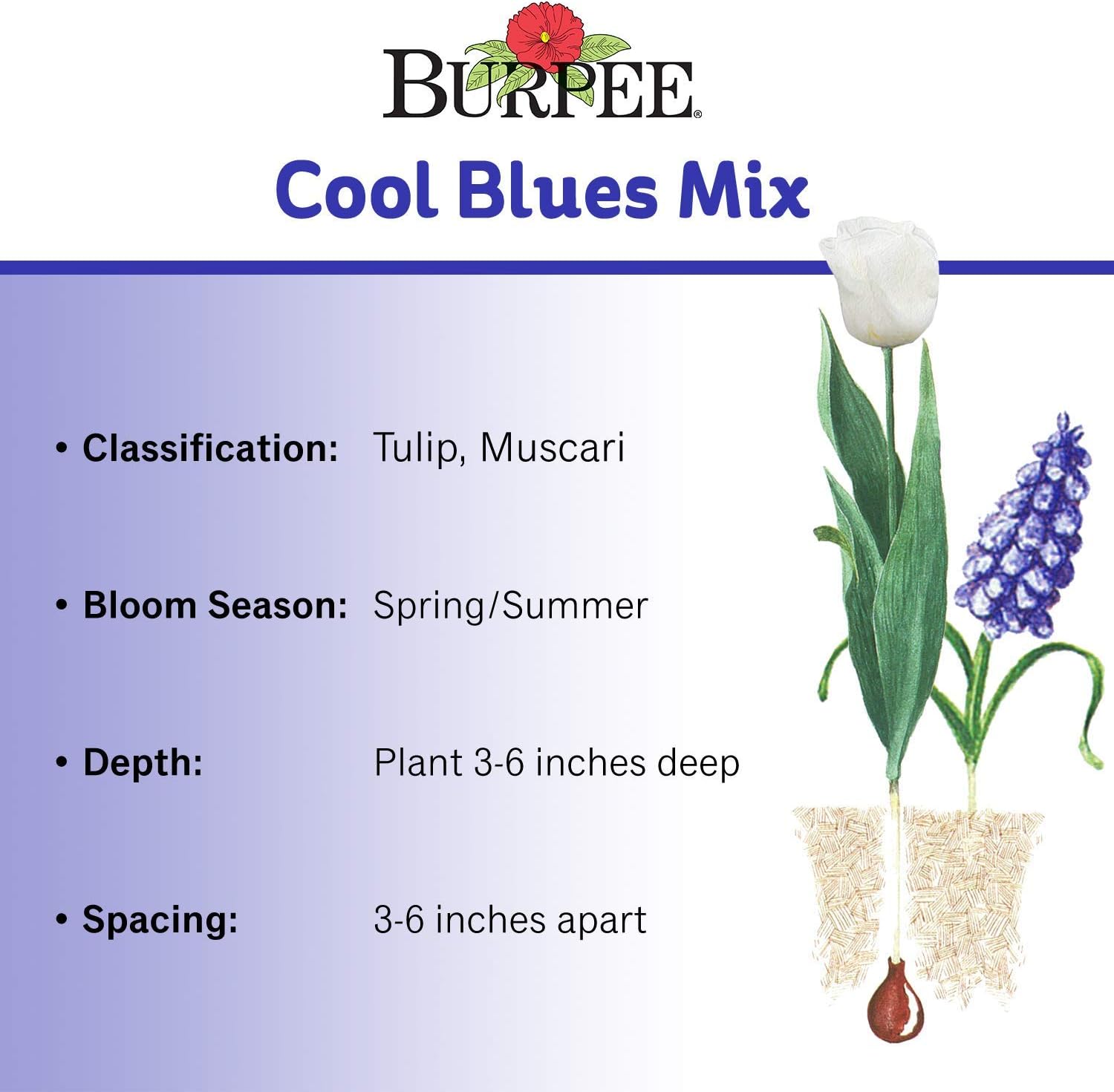 BURPEE®

Cool Blues Mix

• Classification: Tulip, Muscari

• Bloom Season: Spring/Summer

• Depth: Plant 3-6 inches deep

• Spacing: 3-6 inches apart